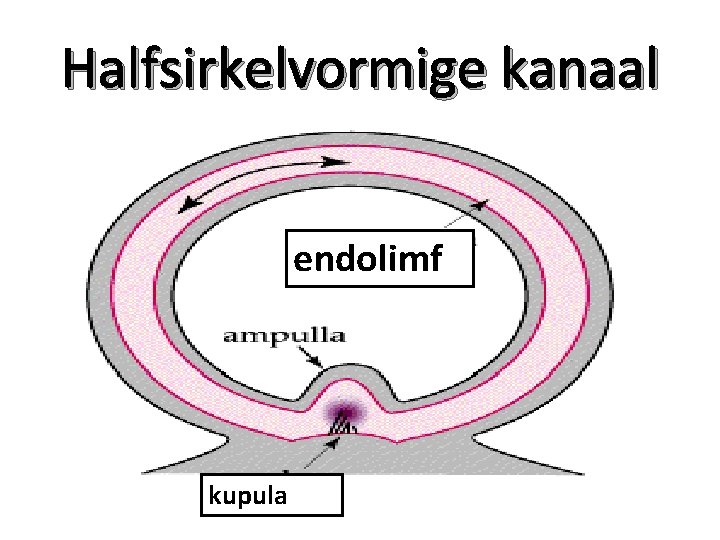 Halfsirkelvormige kanaal

endolimf

ampulla

kupula